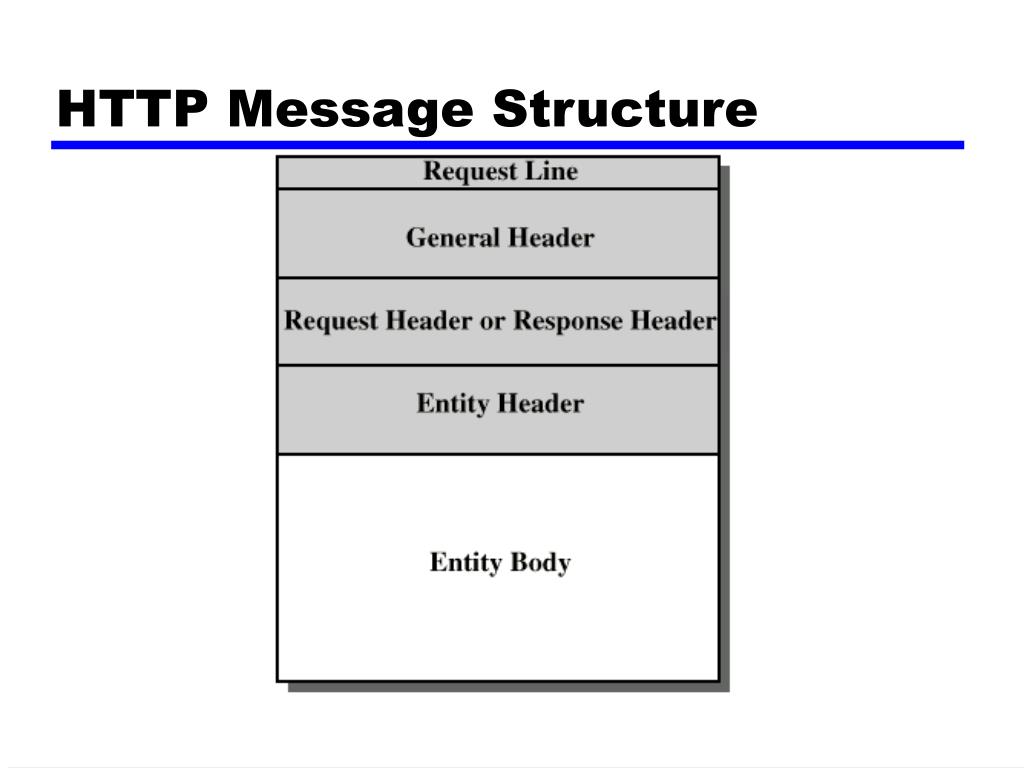 HTTP Message Structure

Request Line

General Header

Request Header or Response Header

Entity Header

Entity Body